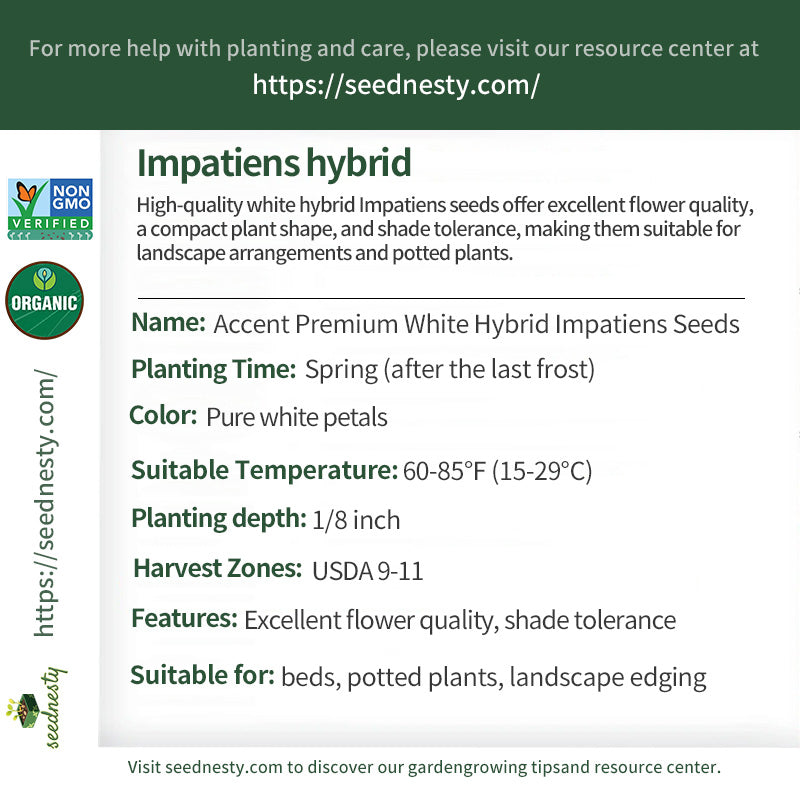 For more help with planting and care, please visit our resource center at
https://seednesty.com/

NON GMO VERIFIED

ORGANIC

https://seednesty.com/

seednesty

Impatiens hybrid

High-quality white hybrid Impatiens seeds offer excellent flower quality, a compact plant shape, and shade tolerance, making them suitable for landscape arrangements and potted plants.

Name: Accent Premium White Hybrid Impatiens Seeds

Planting Time: Spring (after the last frost)

Color: Pure white petals

Suitable Temperature: 60-85°F (15-29°C)

Planting depth: 1/8 inch

Harvest Zones: USDA 9-11

Features: Excellent flower quality, shade tolerance

Suitable for: beds, potted plants, landscape edging

Visit seednesty.com to discover our gardengrowing tipsand resource center.